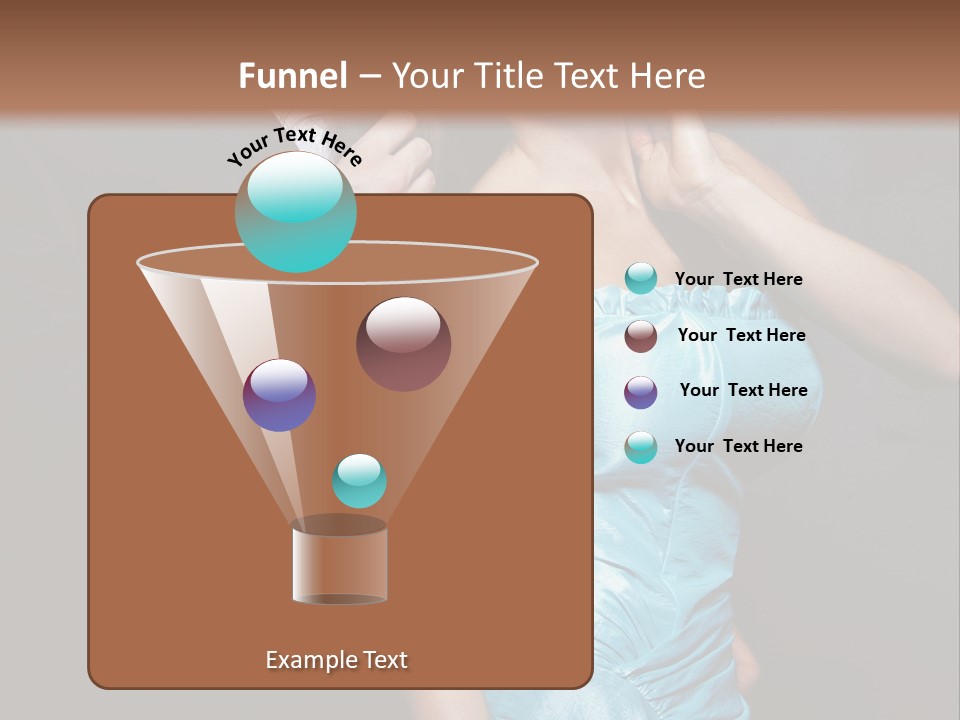 Funnel – Your Title Text Here

Your Text Here

Your Text Here

Your Text Here

Your Text Here

Your Text Here

Example Text